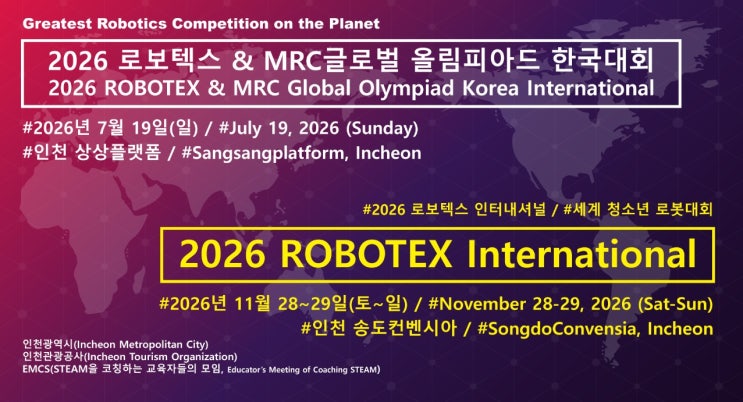 Greatest Robotics Competition on the Planet

2026 로보텍스 & MRC글로벌 올림피아드 한국대회
2026 ROBOTEX & MRC Global Olympiad Korea International

#2026년 7월 19일(일) / #July 19, 2026 (Sunday)
#인천 상상플랫폼 / #Sangsangplatform, Incheon

#2026 로보텍스 인터내셔널 / #세계 청소년 로봇대회

2026 ROBOTEX International

#2026년 11월 28~29일(토~일) / #November 28-29, 2026 (Sat-Sun)
#인천 송도컨벤시아 / #SongdoConvensia, Incheon

인천광역시(Incheon Metropolitan City)
인천관광공사(Incheon Tourism Organization)
EMCS(STEAM을 코칭하는 교육자들의 모임, Educator's Meeting of Coaching STEAM)